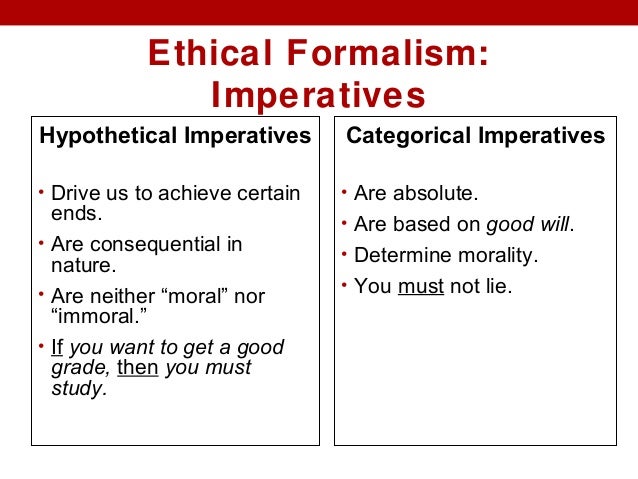 Ethical Formalism: Imperatives

Hypothetical Imperatives

• Drive us to achieve certain ends.
• Are consequential in nature.
• Are neither “moral” nor “immoral.”
• If you want to get a good grade, then you must study.

Categorical Imperatives

• Are absolute.
• Are based on good will.
• Determine morality.
• You must not lie.